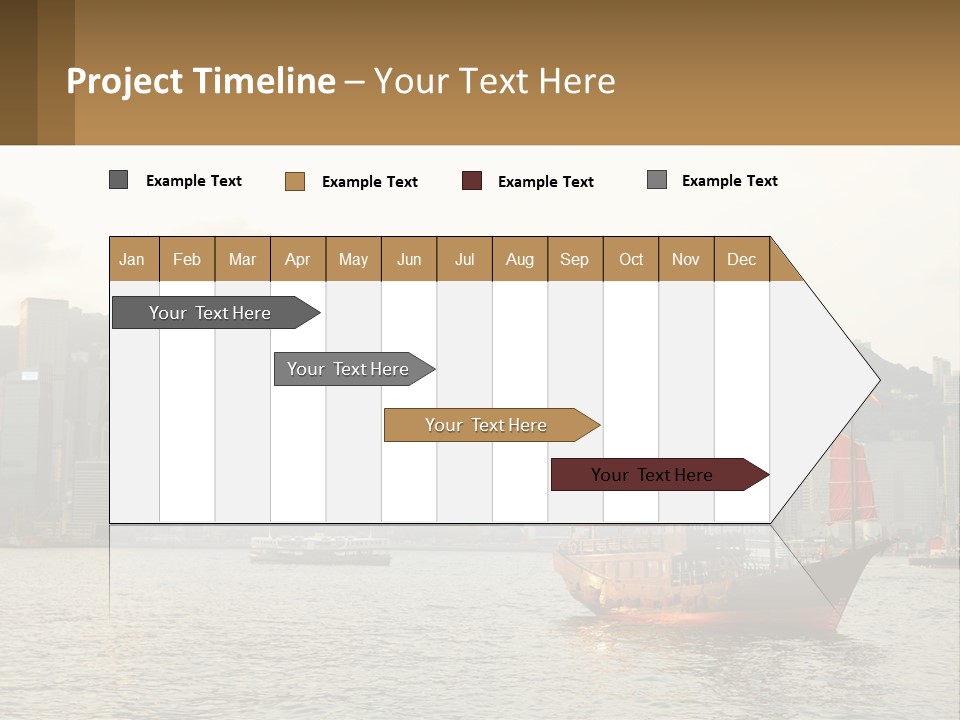 Project Timeline – Your Text Here

Example Text
Example Text
Example Text
Example Text

| Jan | Feb | Mar | Apr | May | Jun | Jul | Aug | Sep | Oct | Nov | Dec |
|---|---|---|---|---|---|---|---|---|---|---|---|

Your Text Here

Your Text Here

Your Text Here

Your Text Here